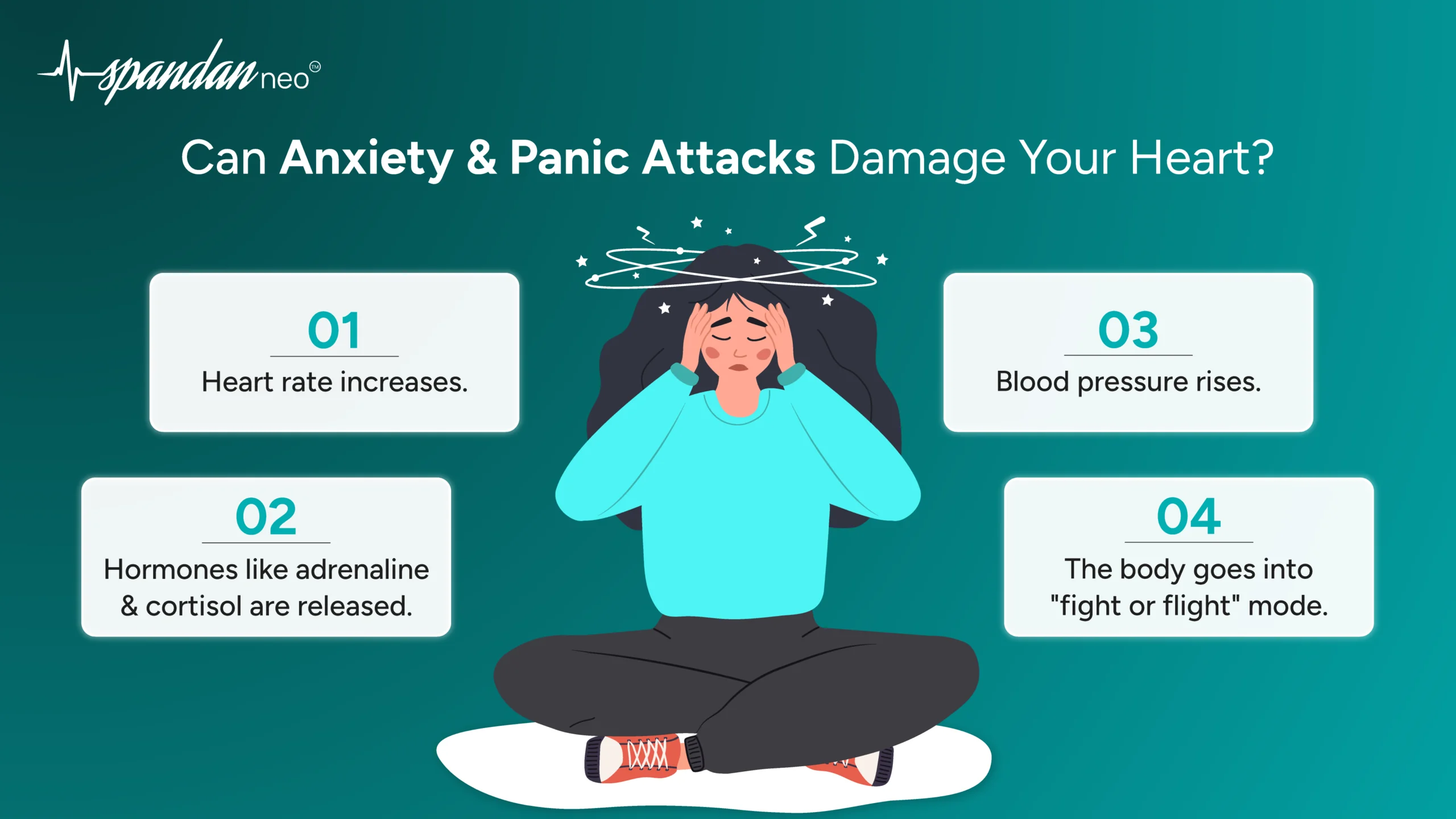 spandan neo™

Can Anxiety & Panic Attacks Damage Your Heart?

01
Heart rate increases.

02
Hormones like adrenaline & cortisol are released.

03
Blood pressure rises.

04
The body goes into "fight or flight" mode.